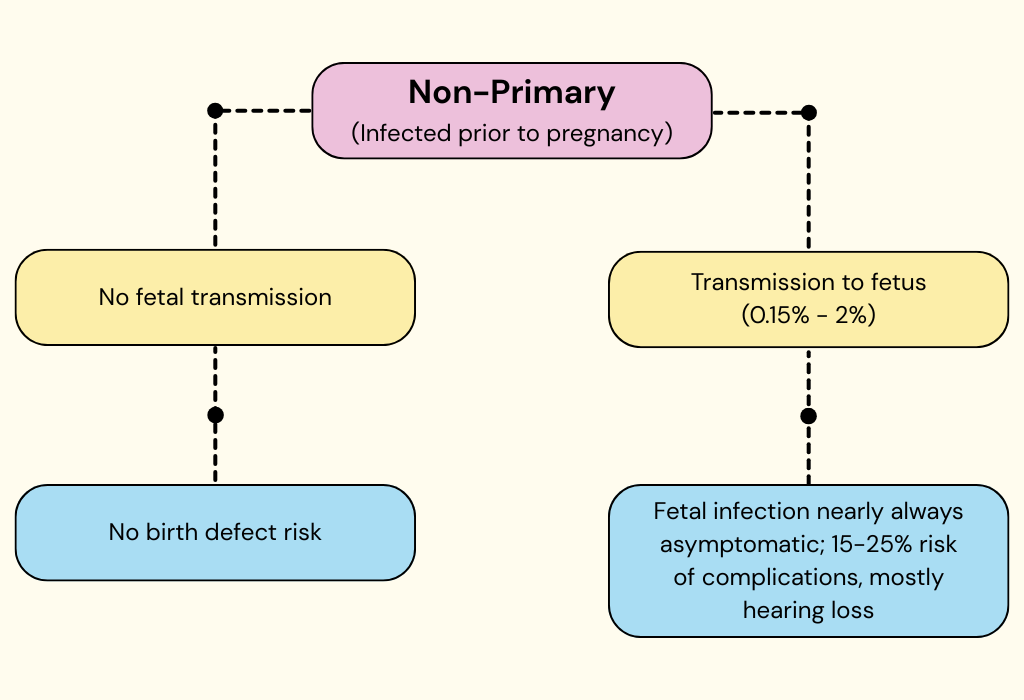 Non-Primary
(Infected prior to pregnancy)

No fetal transmission

No birth defect risk

Transmission to fetus
(0.15% - 2%)

Fetal infection nearly always asymptomatic; 15-25% risk of complications, mostly hearing loss